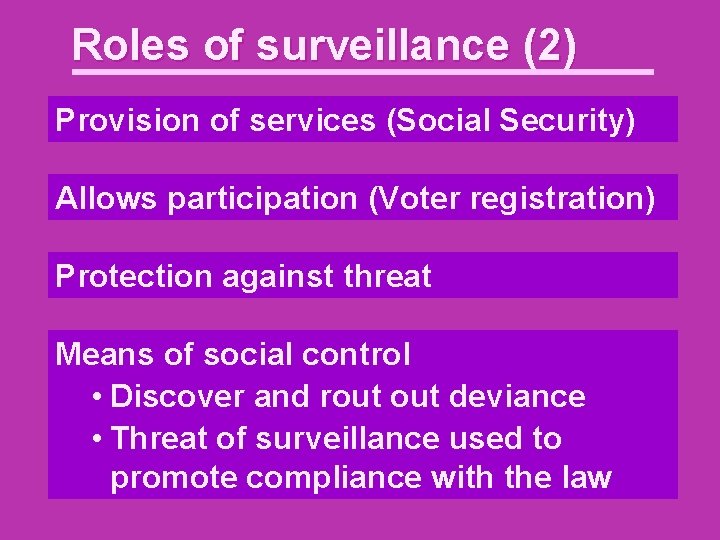 Roles of surveillance (2)

Provision of services (Social Security)

Allows participation (Voter registration)

Protection against threat

Means of social control
• Discover and rout out deviance
• Threat of surveillance used to promote compliance with the law